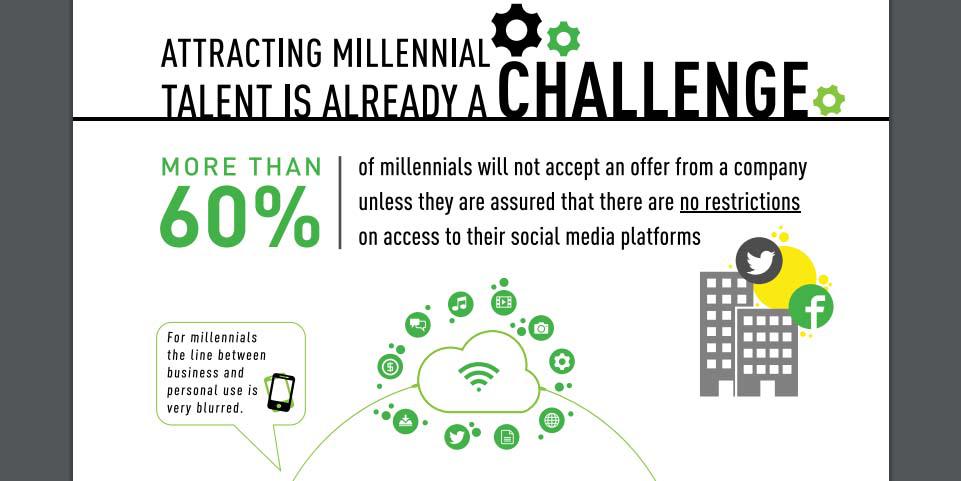 ATTRACTING MILLENNIAL TALENT IS ALREADY A CHALLENGE

MORE THAN 60%

of millennials will not accept an offer from a company unless they are assured that there are no restrictions on access to their social media platforms

For millennials the line between business and personal use is very blurred.